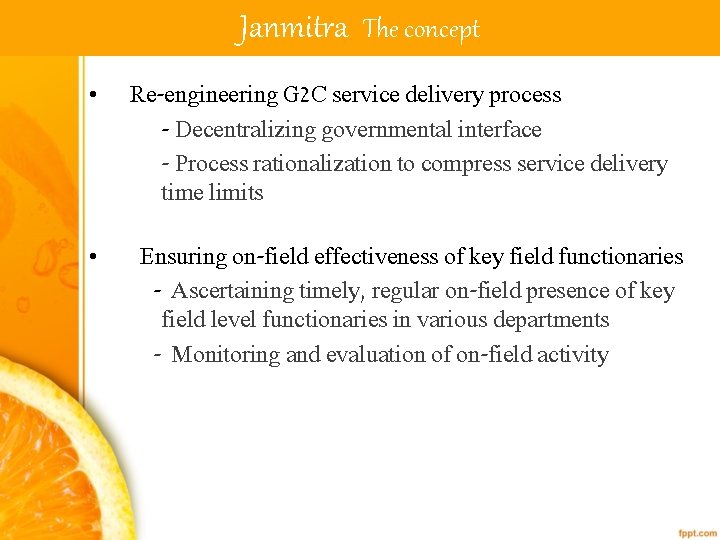 Janmitra The concept

• Re-engineering G2C service delivery process

- Decentralizing governmental interface

- Process rationalization to compress service delivery time limits

• Ensuring on-field effectiveness of key field functionaries

- Ascertaining timely, regular on-field presence of key field level functionaries in various departments

- Monitoring and evaluation of on-field activity

fppt.com